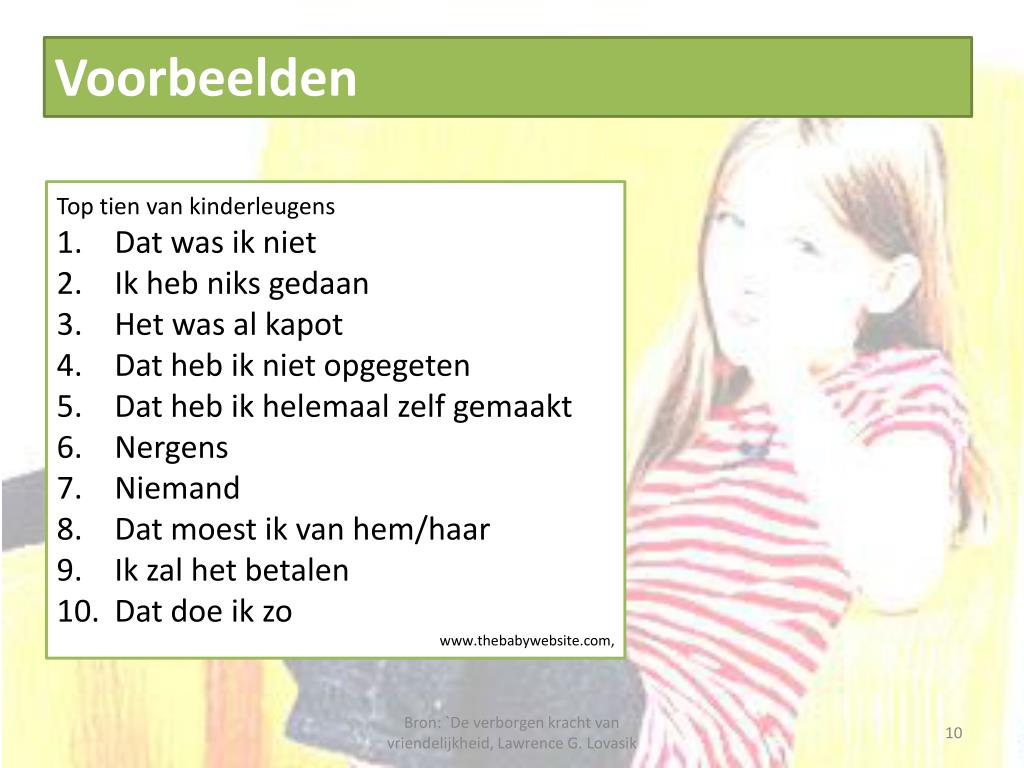 Voorbeelden

Top tien van kinderleugens
1. Dat was ik niet
2. Ik heb niks gedaan
3. Het was al kapot
4. Dat heb ik niet opgegeten
5. Dat heb ik helemaal zelf gemaakt
6. Nergens
7. Niemand
8. Dat moest ik van hem/haar
9. Ik zal het betalen
10. Dat doe ik zo

www.thebabywebsite.com,

Bron: `De verborgen kracht van vriendelijkheid, Lawrence G. Lovasik

10